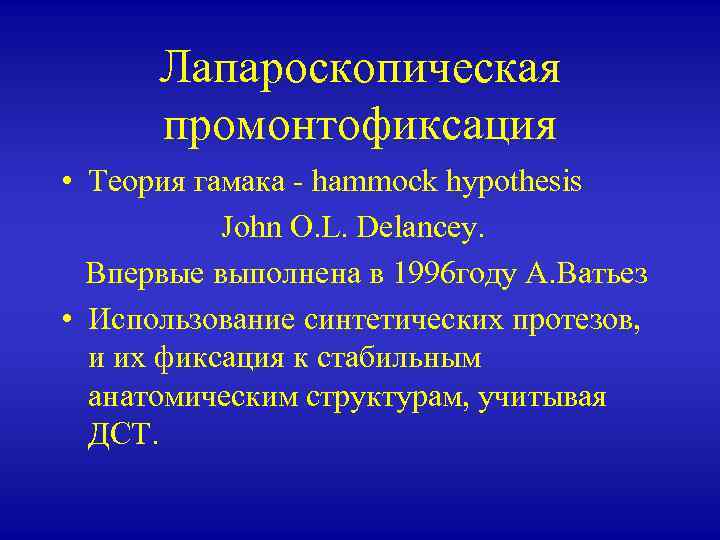 Лапароскопическая промонтофиксация

• Теория гамака - hammock hypothesis

John O.L. Delancey.

Впервые выполнена в 1996году А.Ватьез

• Использование синтетических протезов, и их фиксация к стабильным анатомическим структурам, учитывая ДСТ.